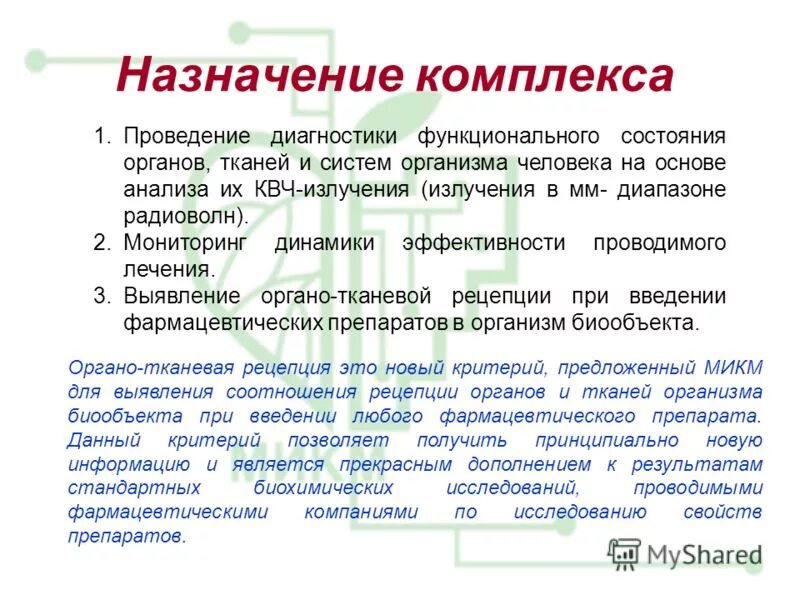 Назначение комплекса

1. Проведение диагностики функционального состояния органов, тканей и систем организма человека на основе анализа их КВЧ-излучения (излучения в мм- диапазоне радиоволн).
2. Мониторинг динамики эффективности проводимого лечения.
3. Выявление органо-тканевой рецепции при введении фармацевтических препаратов в организм биообъекта.

Органо-тканевая рецепция это новый критерий, предложенный МИКМ для выявления соотношения рецепции органов и тканей организма биообъекта при введении любого фармацевтического препарата. Данный критерий позволяет получить принципиально новую информацию и является прекрасным дополнением к результатам стандартных биохимических исследований, проводимыми фармацевтическими компаниями по исследованию свойств препаратов.

МИКМ

MyShared